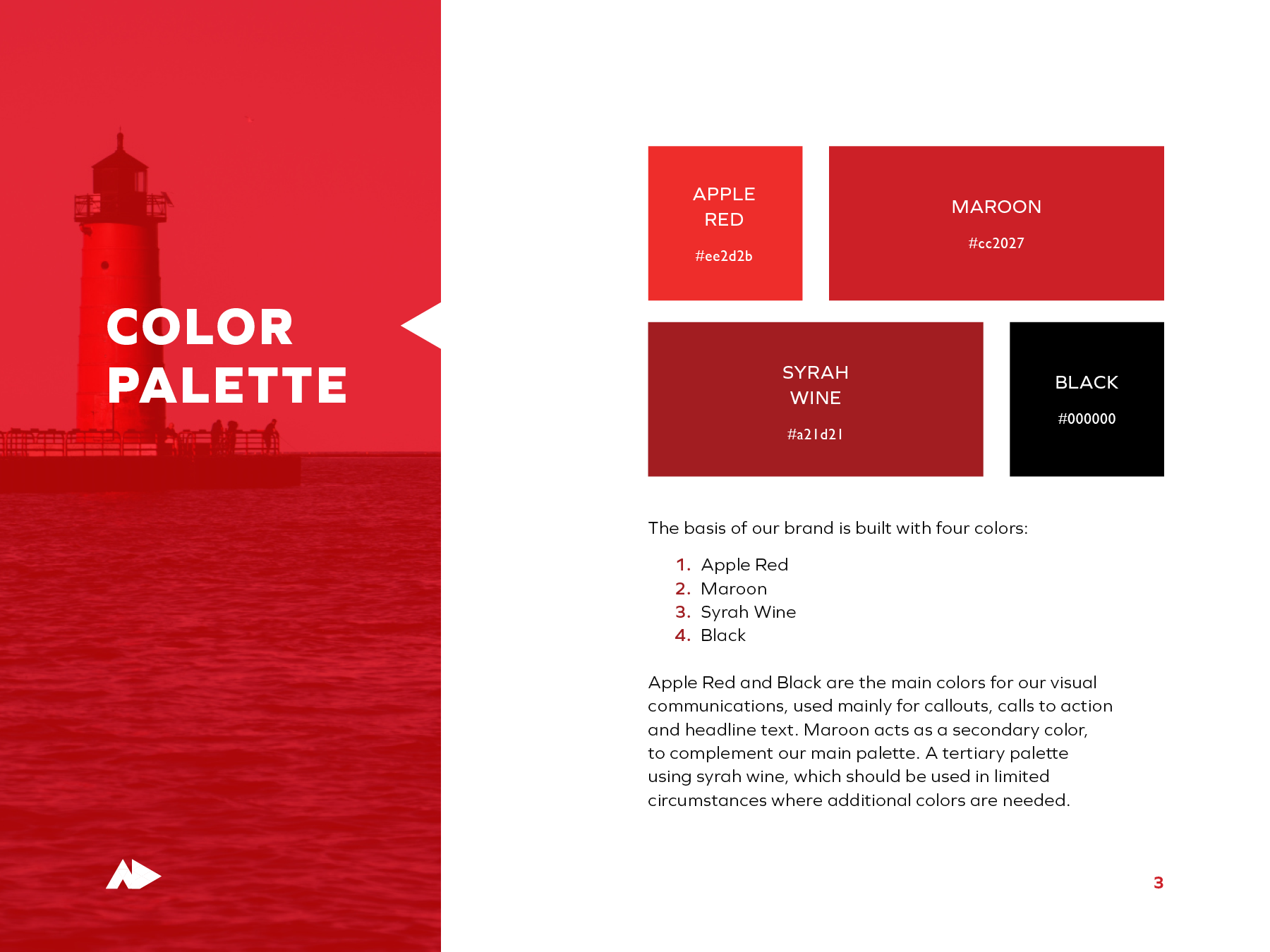 COLOR PALETTE

APPLE RED

#ee2d2b

MAROON

#cc2027

SYRAH WINE

#a21d21

BLACK

#000000

The basis of our brand is built with four colors:

1. Apple Red
2. Maroon
3. Syrah Wine
4. Black

Apple Red and Black are the main colors for our visual communications, used mainly for callouts, calls to action and headline text. Maroon acts as a secondary color, to complement our main palette. A tertiary palette using syrah wine, which should be used in limited circumstances where additional colors are needed.

3